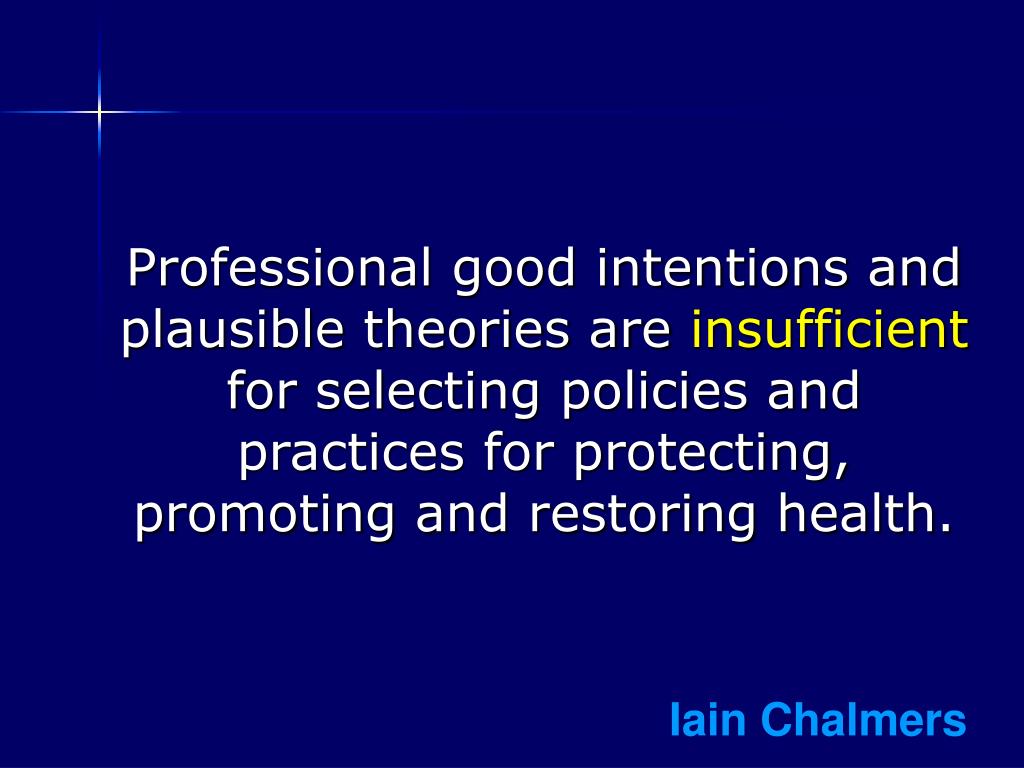 Professional good intentions and plausible theories are insufficient for selecting policies and practices for protecting, promoting and restoring health.

Iain Chalmers